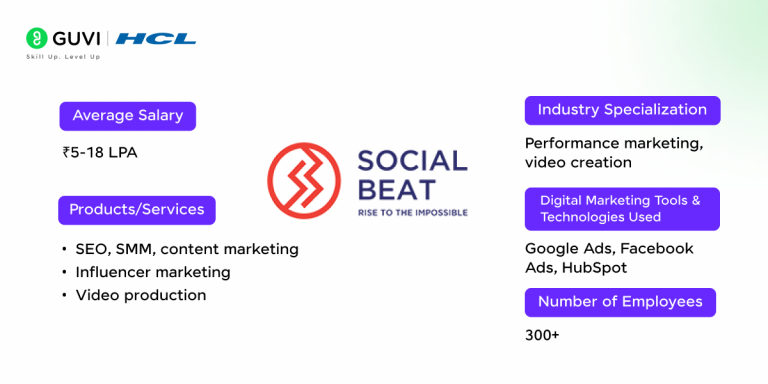 GUVI | HCL
Skill Up. Level Up

Average Salary

₹5-18 LPA

Products/Services

• SEO, SMM, content marketing
• Influencer marketing
• Video production

SOCIAL BEAT
RISE TO THE IMPOSSIBLE

Industry Specialization

Performance marketing, video creation

Digital Marketing Tools & Technologies Used

Google Ads, Facebook Ads, HubSpot

Number of Employees

300+